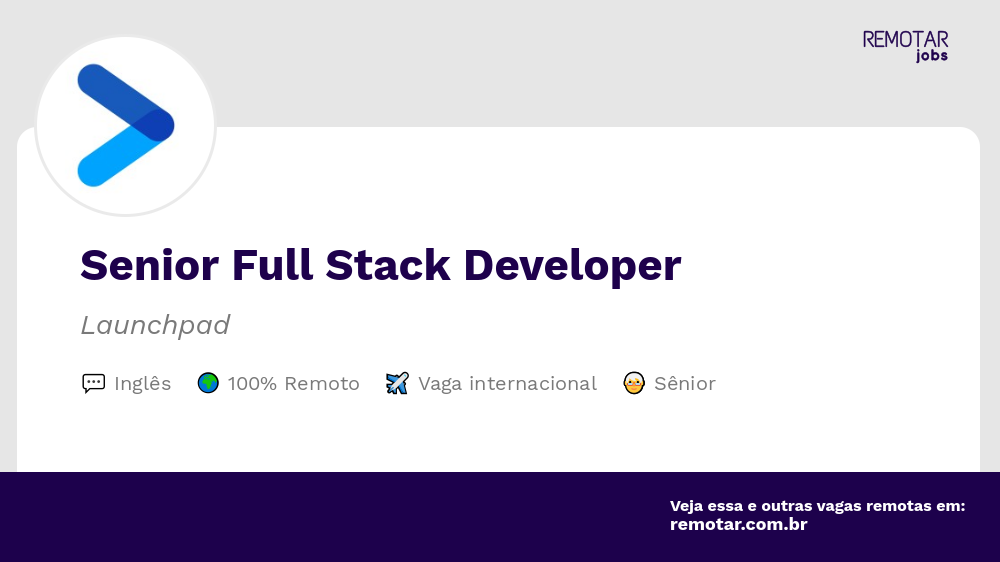 REMOTAR
jobs

Senior Full Stack Developer

Launchpad

Inglês 100% Remoto Vaga internacional Sênior

Veja essa e outras vagas remotas em:
remotar.com.br